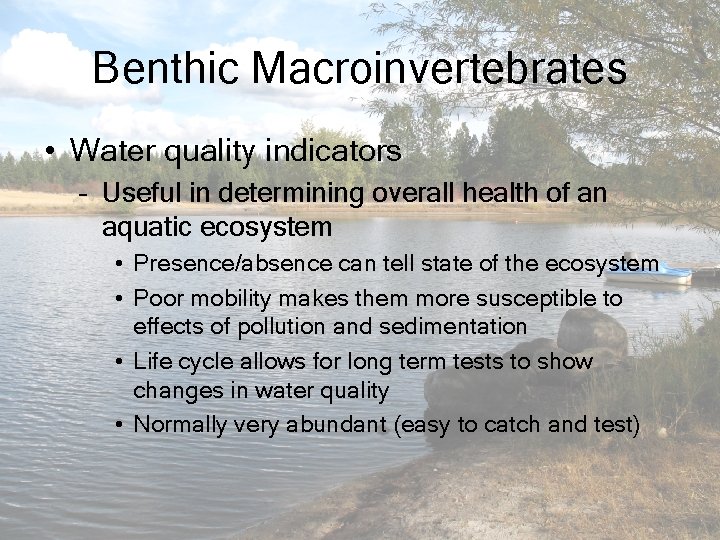 Benthic Macroinvertebrates

• Water quality indicators
  – Useful in determining overall health of an aquatic ecosystem
    • Presence/absence can tell state of the ecosystem
    • Poor mobility makes them more susceptible to effects of pollution and sedimentation
    • Life cycle allows for long term tests to show changes in water quality
    • Normally very abundant (easy to catch and test)